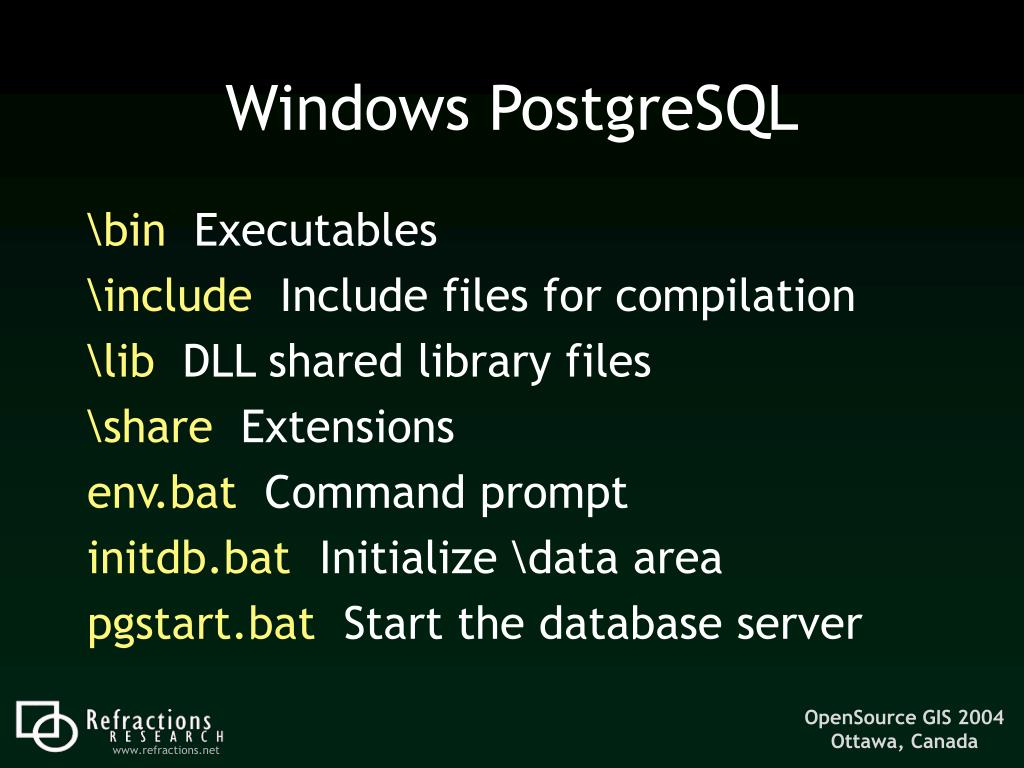 Windows PostgreSQL

\bin Executables
\include Include files for compilation
\lib DLL shared library files
\share Extensions
env.bat Command prompt
initdb.bat Initialize \data area
pgstart.bat Start the database server

Refractions RESEARCH
www.refractions.net

OpenSource GIS 2004
Ottawa, Canada